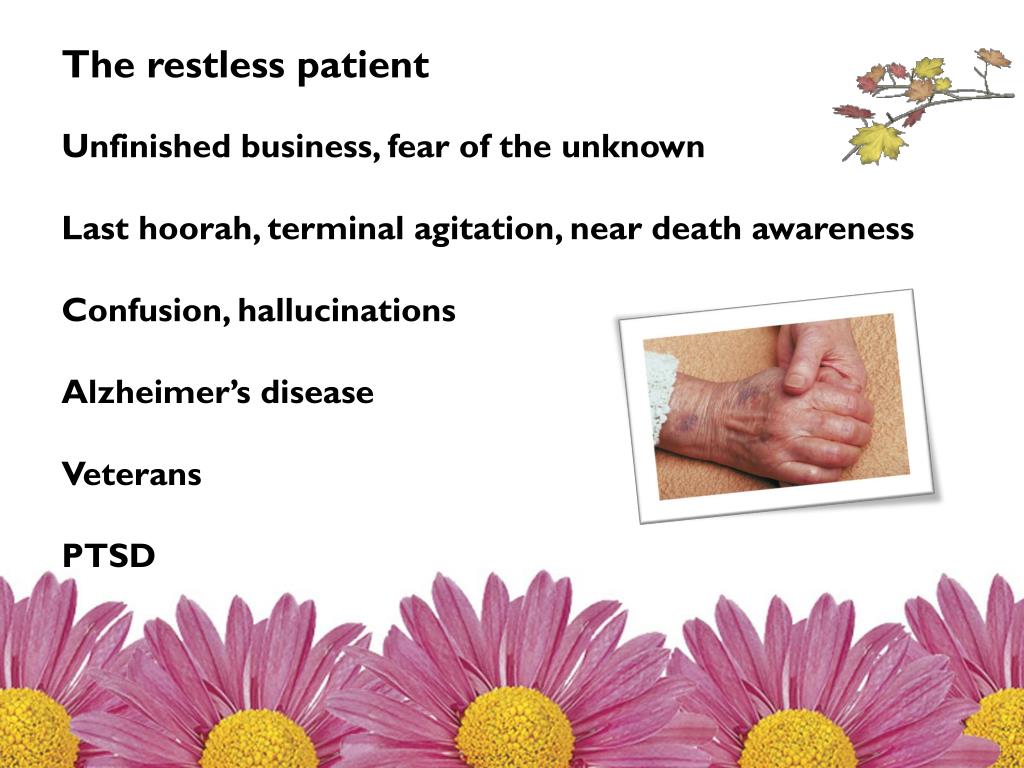 The restless patient

Unfinished business, fear of the unknown

Last hoorah, terminal agitation, near death awareness

Confusion, hallucinations

Alzheimer's disease

Veterans

PTSD